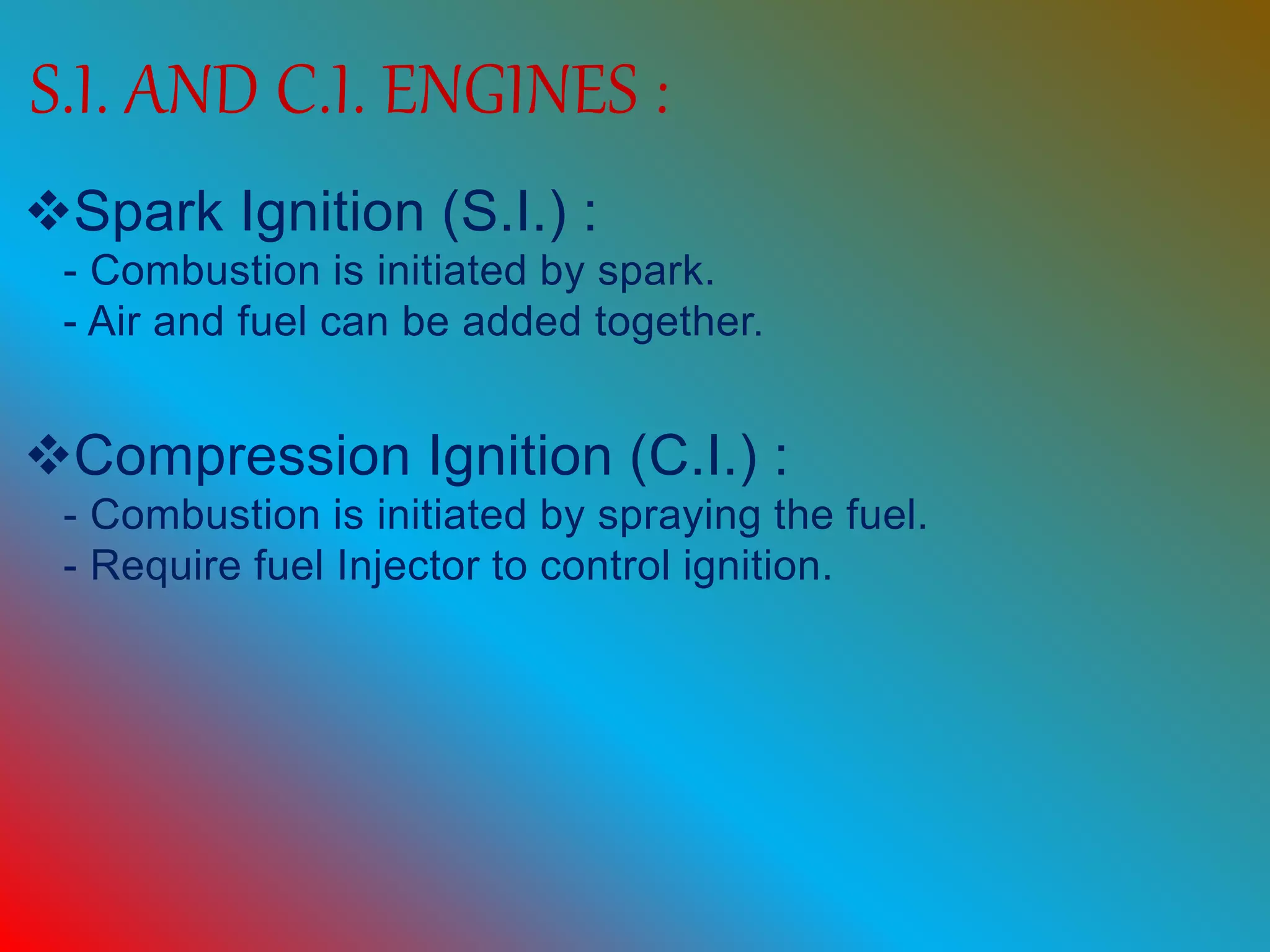 S.I. AND C.I. ENGINES :

❖Spark Ignition (S.I.) :
- Combustion is initiated by spark.
- Air and fuel can be added together.

❖Compression Ignition (C.I.) :
- Combustion is initiated by spraying the fuel.
- Require fuel Injector to control ignition.